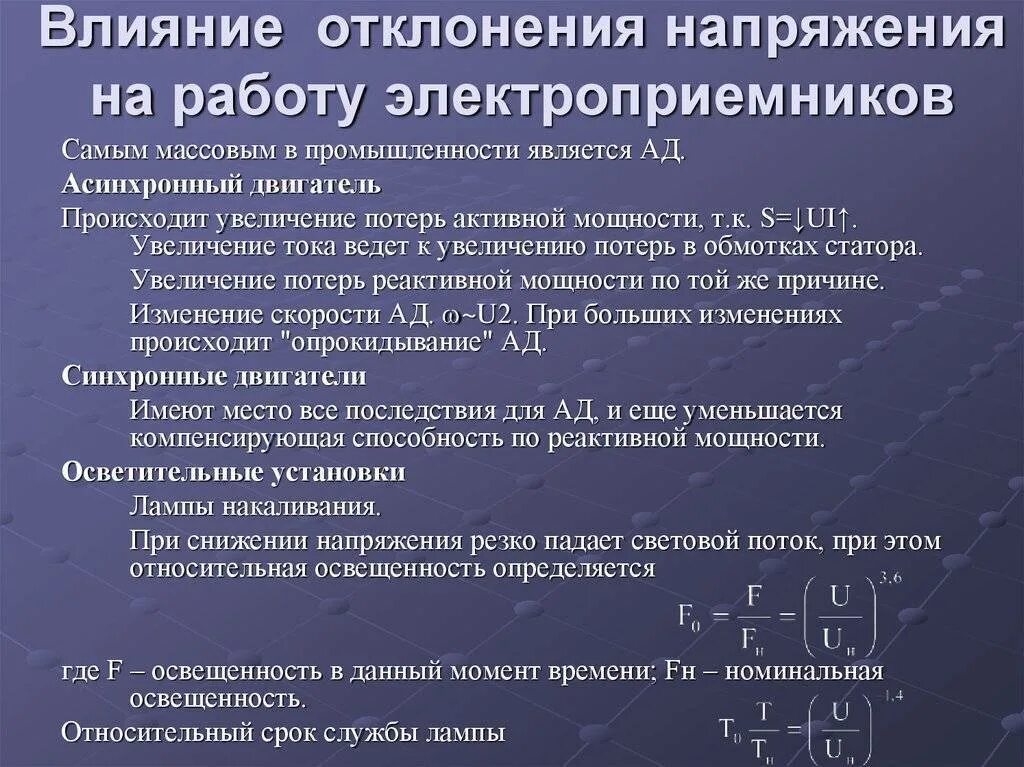 Влияние отклонения напряжения на работу электроприемников

Самым массовым в промышленности является АД.

Асинхронный двигатель

Происходит увеличение потерь активной мощности, т.к. S=↓UI↑. Увеличение тока ведет к увеличению потерь в обмотках статора.

Увеличение потерь реактивной мощности по той же причине.

Изменение скорости АД. ω~U2. При больших изменениях происходит "опрокидывание" АД.

Синхронные двигатели

Имеют место все последствия для АД, и еще уменьшается компенсирующая способность по реактивной мощности.

Осветительные установки

Лампы накаливания.

При снижении напряжения резко падает световой поток, при этом относительная освещенность определяется

$F_0 = \frac{F}{F_н} = \left(\frac{U}{U_н}\right)^{3,6}$

где F – освещенность в данный момент времени; Fн – номинальная освещенность.

Относительный срок службы лампы

$T_0 \frac{T}{T_н} = \left(\frac{U}{U_н}\right)^{-1,4}$